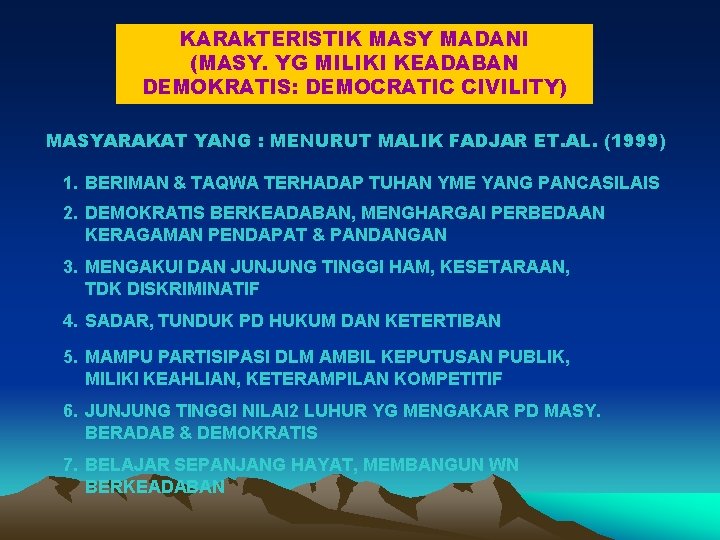 KARAkTERISTIK MASY MADANI
(MASY. YG MILIKI KEADABAN
DEMOKRATIS: DEMOCRATIC CIVILITY)

MASYARAKAT YANG : MENURUT MALIK FADJAR ET.AL. (1999)

1. BERIMAN & TAQWA TERHADAP TUHAN YME YANG PANCASILAIS
2. DEMOKRATIS BERKEADABAN, MENGHARGAI PERBEDAAN KERAGAMAN PENDAPAT & PANDANGAN
3. MENGAKUI DAN JUNJUNG TINGGI HAM, KESETARAAN, TDK DISKRIMINATIF
4. SADAR, TUNDUK PD HUKUM DAN KETERTIBAN
5. MAMPU PARTISIPASI DLM AMBIL KEPUTUSAN PUBLIK, MILIKI KEAHLIAN, KETERAMPILAN KOMPETITIF
6. JUNJUNG TINGGI NILAI2 LUHUR YG MENGAKAR PD MASY. BERADAB & DEMOKRATIS
7. BELAJAR SEPANJANG HAYAT, MEMBANGUN WN BERKEADABAN